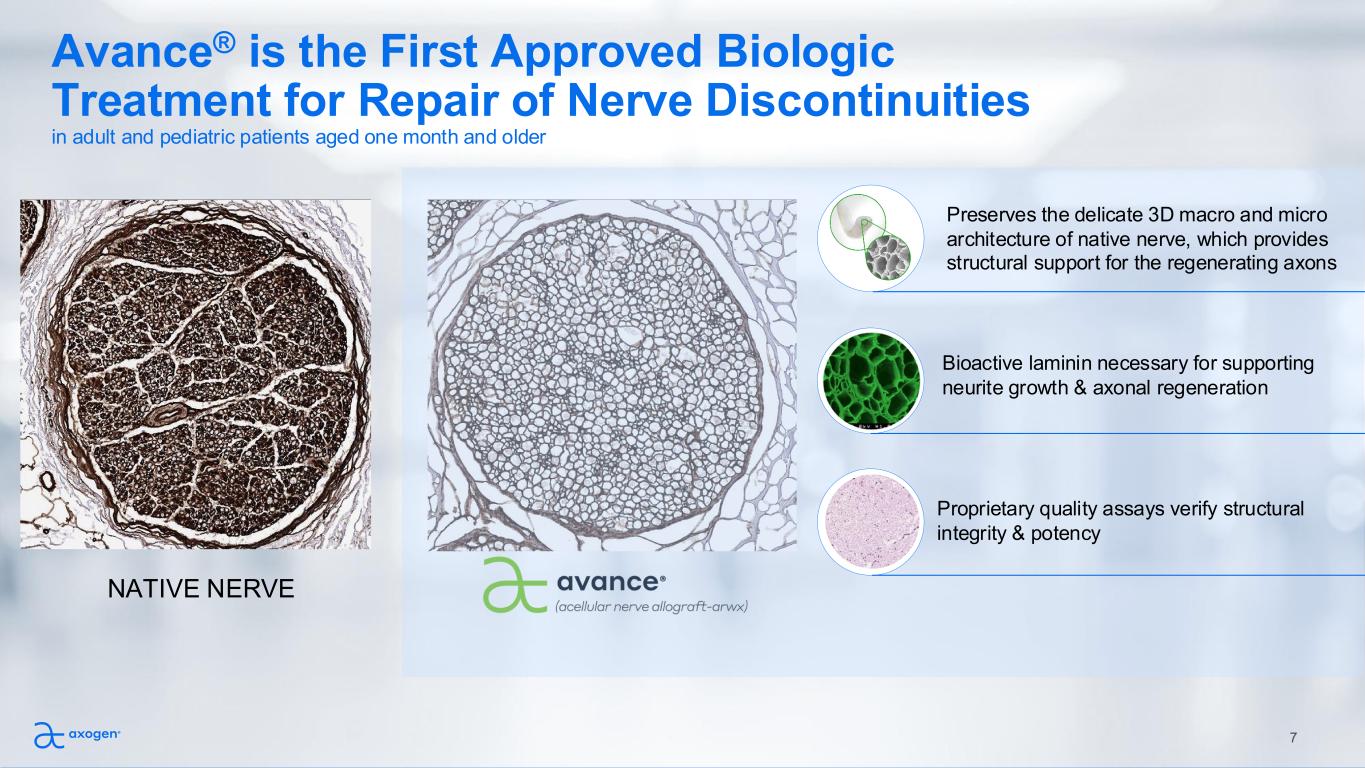 Avance® is the First Approved Biologic Treatment for Repair of Nerve Discontinuities
in adult and pediatric patients aged one month and older

NATIVE NERVE

avance®
(acellular nerve allograft-arwx)

Preserves the delicate 3D macro and micro architecture of native nerve, which provides structural support for the regenerating axons

Bioactive laminin necessary for supporting neurite growth & axonal regeneration

Proprietary quality assays verify structural integrity & potency

axogen®

7